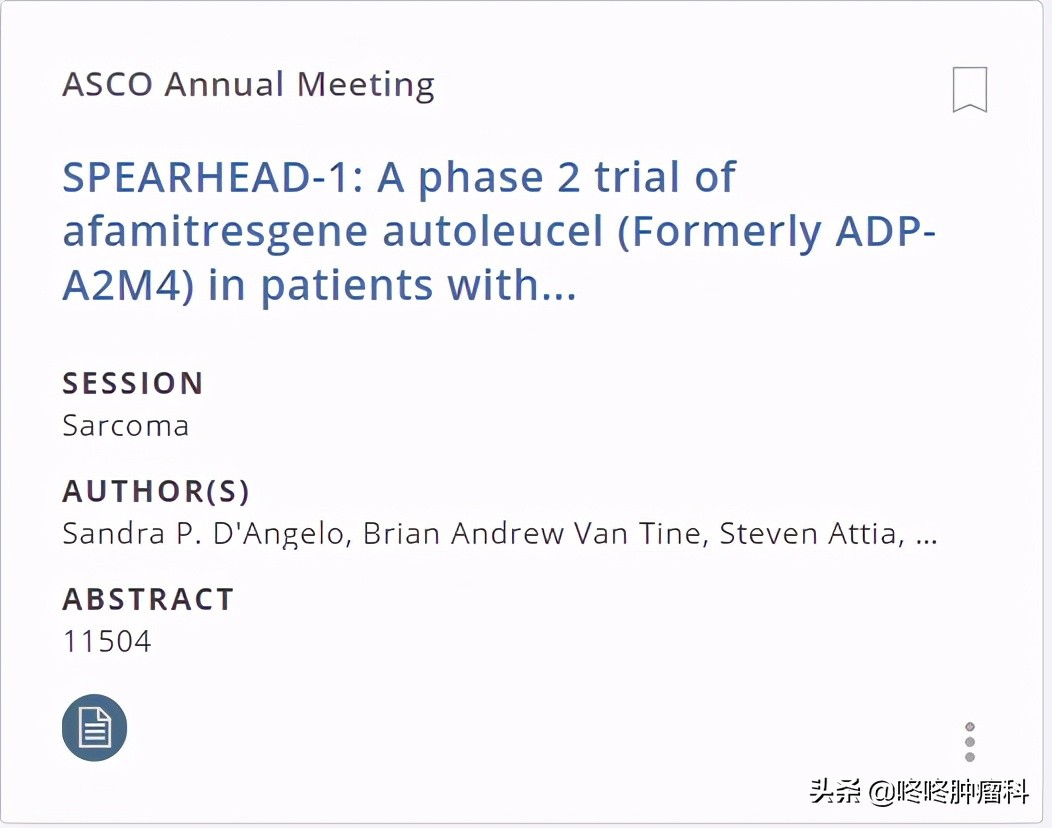 ASCO Annual Meeting

SPEARHEAD-1: A phase 2 trial of afamitresgene autoleucel (Formerly ADP-A2M4) in patients with...

SESSION
Sarcoma

AUTHOR(S)
Sandra P. D'Angelo, Brian Andrew Van Tine, Steven Attia, ...

ABSTRACT
11504

头条 @咚咚肿瘤科